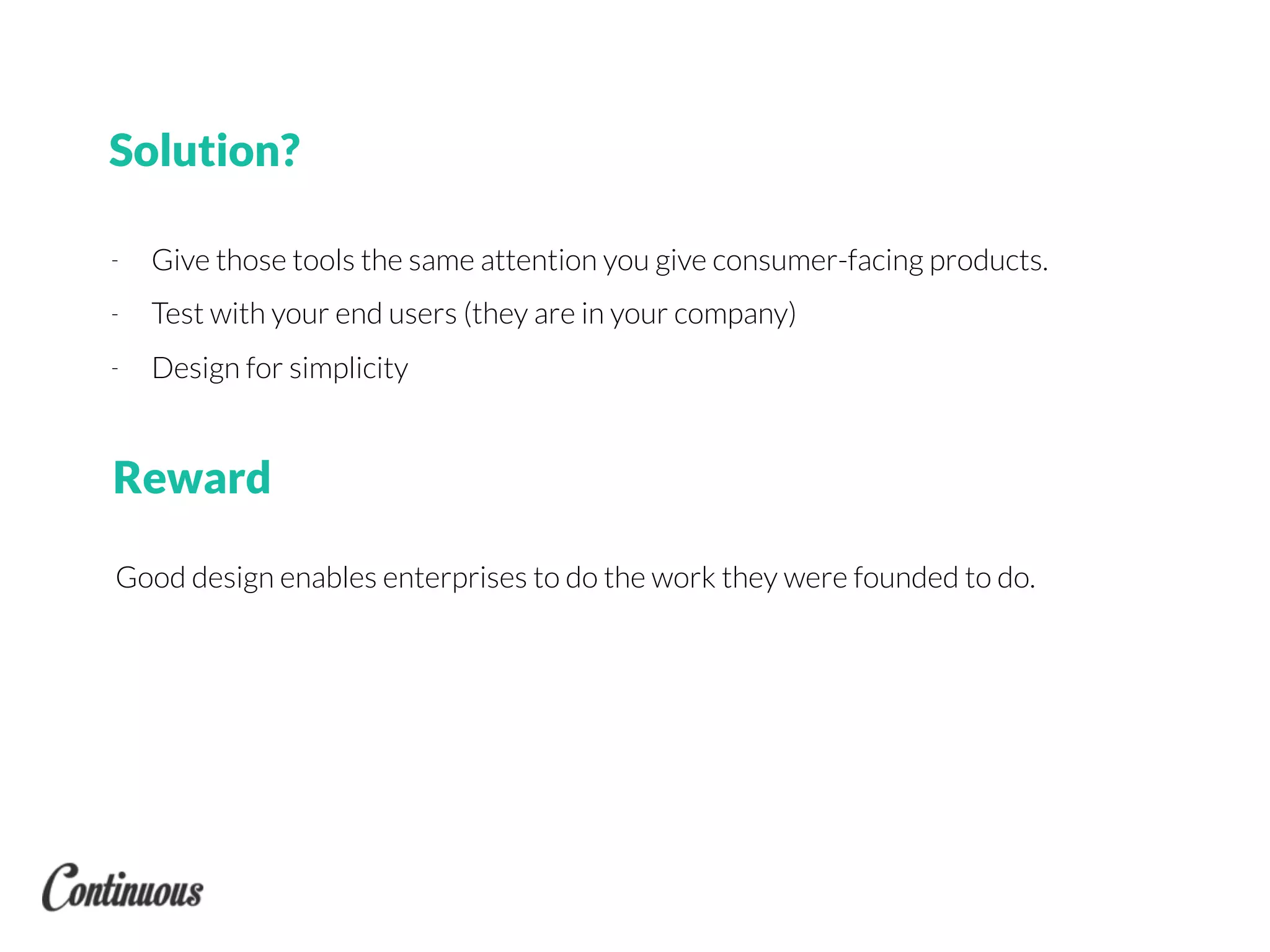 Solution?

- Give those tools the same attention you give consumer-facing products.
- Test with your end users (they are in your company)
- Design for simplicity

Reward

Good design enables enterprises to do the work they were founded to do.

Continuous